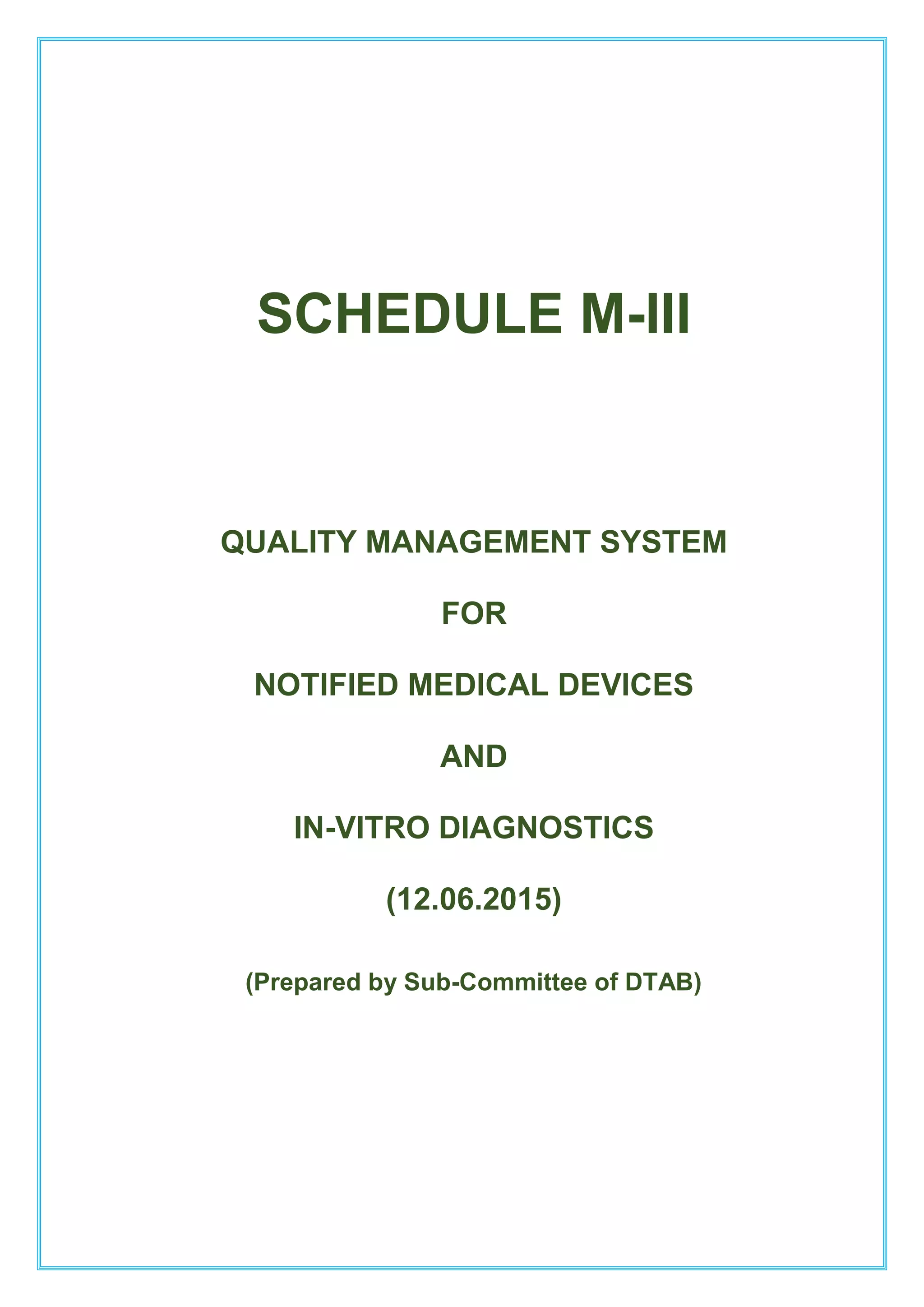 SCHEDULE M-III

QUALITY MANAGEMENT SYSTEM

FOR

NOTIFIED MEDICAL DEVICES

AND

IN-VITRO DIAGNOSTICS

(12.06.2015)

(Prepared by Sub-Committee of DTAB)